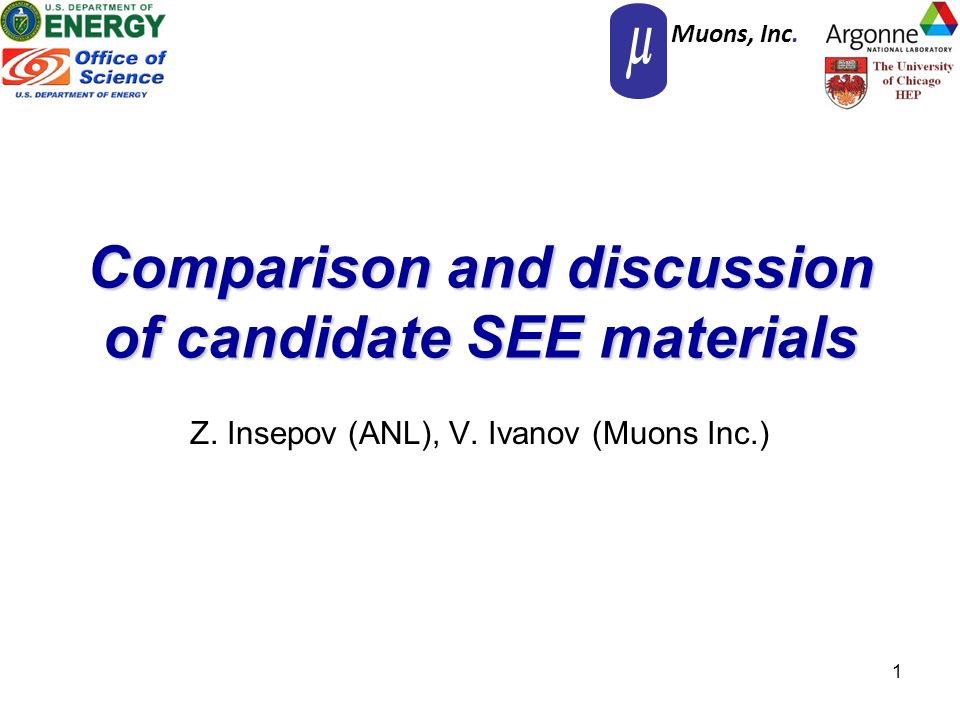 U.S. DEPARTMENT OF
ENERGY
Office of Science
U.S. DEPARTMENT OF ENERGY

$\mu$ Muons, Inc.

Argonne NATIONAL LABORATORY
The University of Chicago HEP

Comparison and discussion of candidate SEE materials

Z. Insepov (ANL), V. Ivanov (Muons Inc.)

1